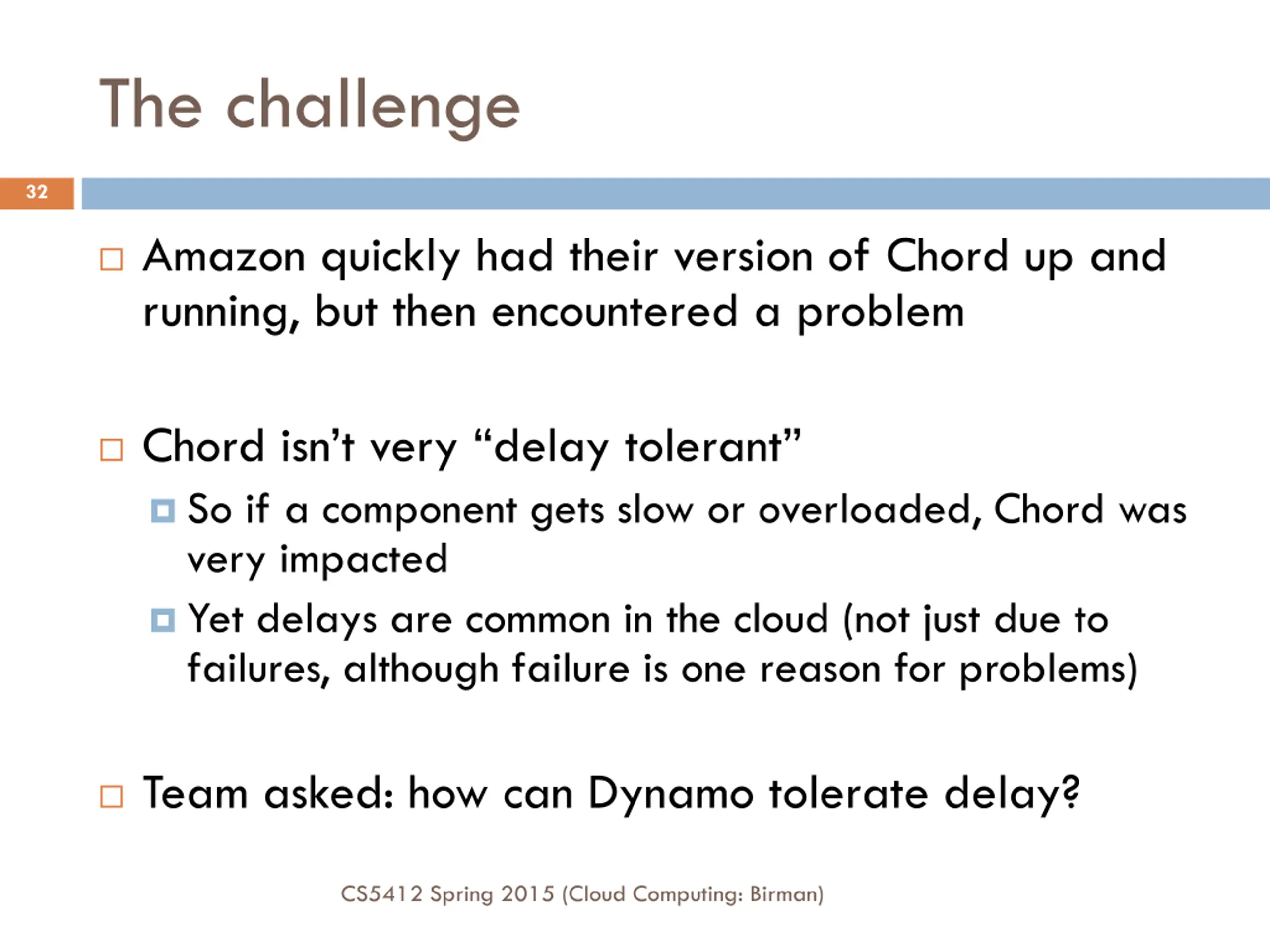 The challenge

32

Amazon quickly had their version of Chord up and running, but then encountered a problem

Chord isn't very "delay tolerant"

So if a component gets slow or overloaded, Chord was very impacted

Yet delays are common in the cloud (not just due to failures, although failure is one reason for problems)

Team asked: how can Dynamo tolerate delay?

CS5412 Spring 2015 (Cloud Computing: Birman)